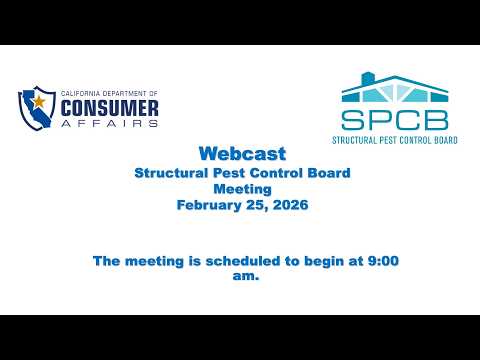 CALIFORNIA DEPARTMENT OF
CONSUMER
AFFAIRS

SPCB
STRUCTURAL PEST CONTROL BOARD

Webcast
Structural Pest Control Board
Meeting
February 25, 2026

The meeting is scheduled to begin at 9:00 am.